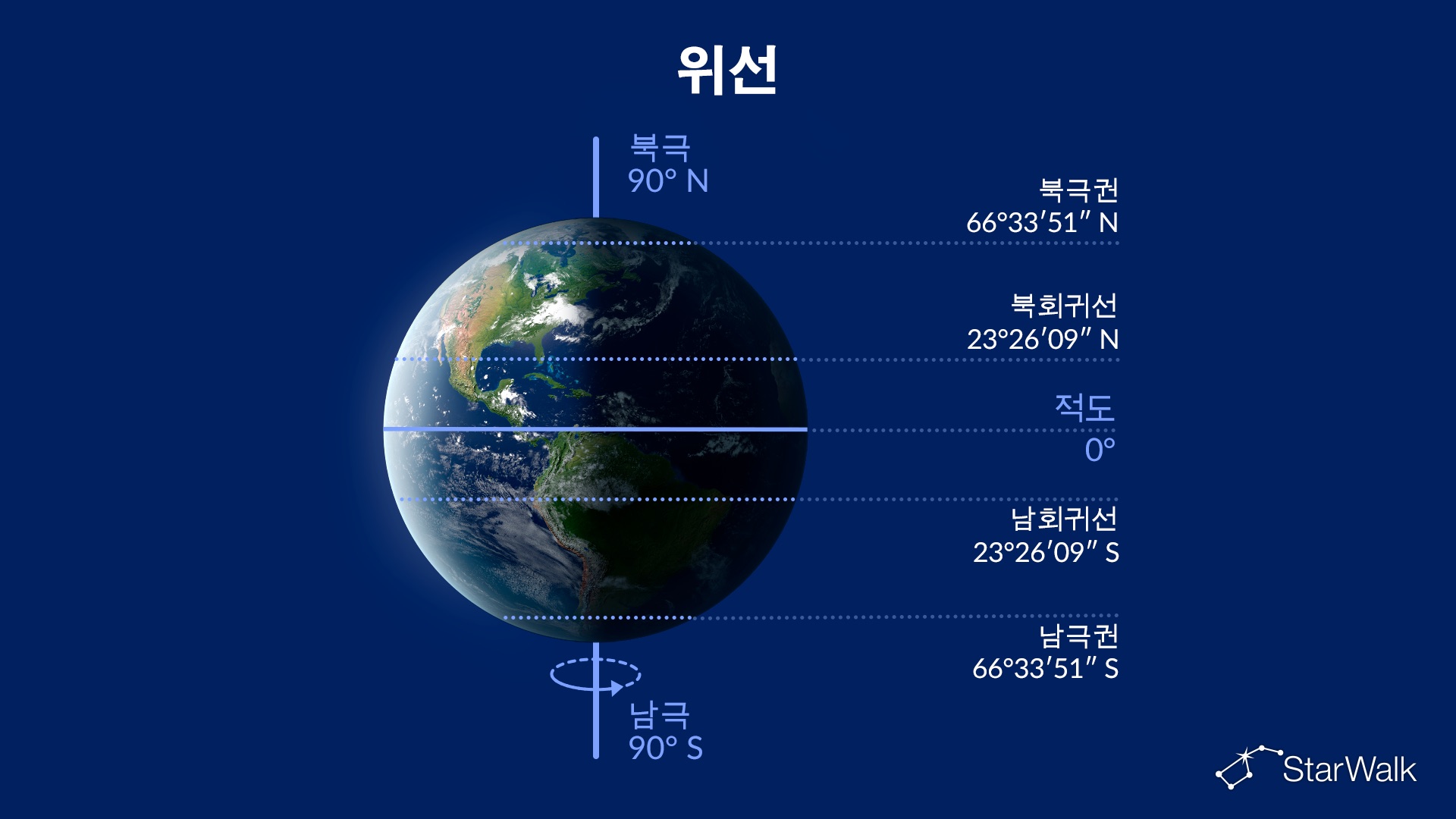 위선

북극
90° N

북극권
66°33′51″ N

북회귀선
23°26′09″ N

적도
0°

남회귀선
23°26′09″ S

남극권
66°33′51″ S

남극
90° S

StarWalk